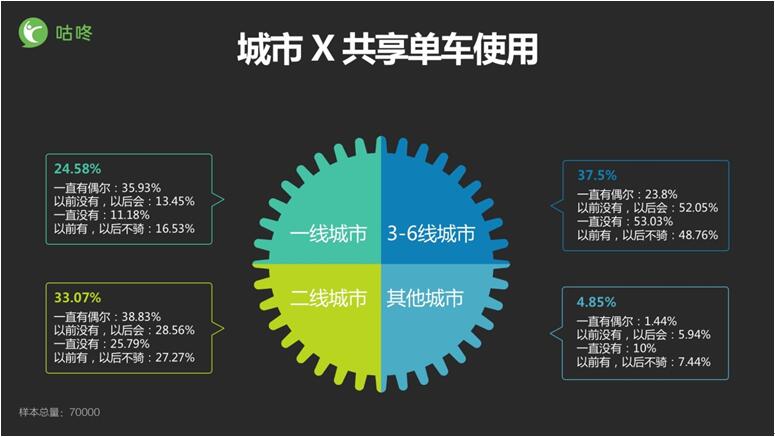 咕咚

城市 X 共享单车使用

24.58%
一直有偶尔：35.93%
以前没有，以后会：13.45%
一直没有：11.18%
以前有，以后不骑：16.53%

33.07%
一直有偶尔：38.83%
以前没有，以后会：28.56%
一直没有：25.79%
以前有，以后不骑：27.27%

一线城市
3-6线城市
二线城市
其他城市

37.5%
一直有偶尔：23.8%
以前没有，以后会：52.05%
一直没有：53.03%
以前有，以后不骑：48.76%

4.85%
一直有偶尔：1.44%
以前没有，以后会：5.94%
一直没有：10%
以前有，以后不骑：7.44%

样本总量：70000